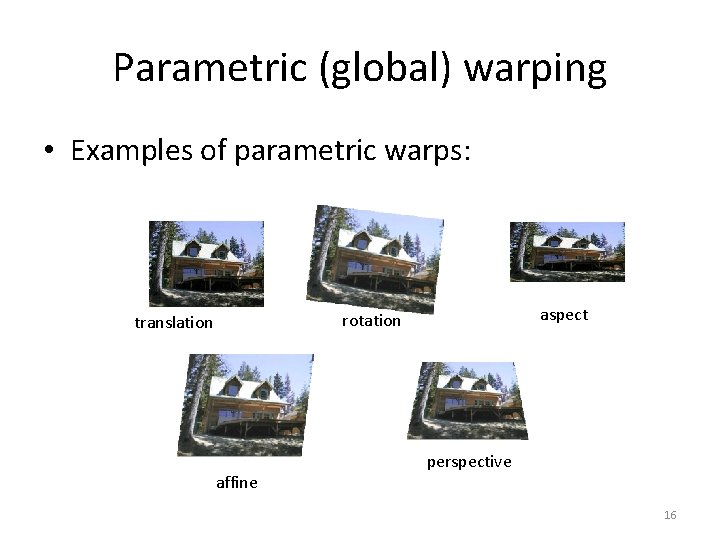 Parametric (global) warping

• Examples of parametric warps:

translation

rotation

aspect

affine

perspective

16